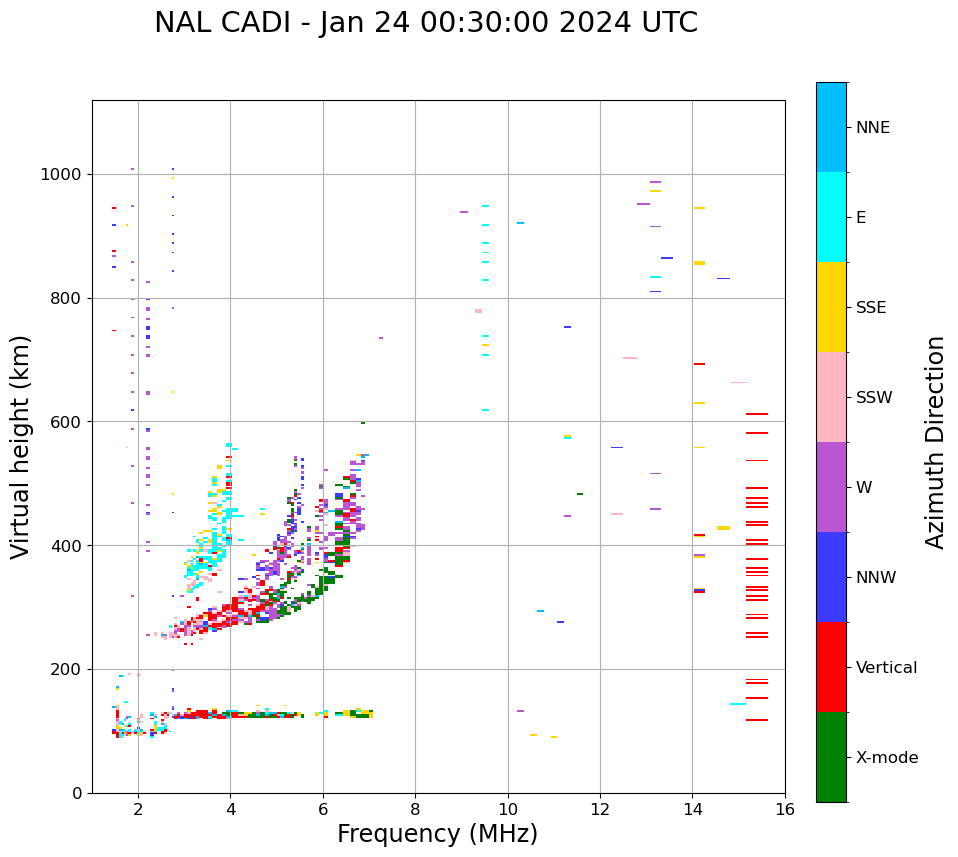 NAL CADI - Jan 24 00:30:00 2024 UTC

Virtual height (km)

1000
800
600
400
200
0

2
4
6
8
10
12
14
16

Frequency (MHz)

NNE
E
SSE
SSW
W
NNW
Vertical
X-mode

Azimuth Direction